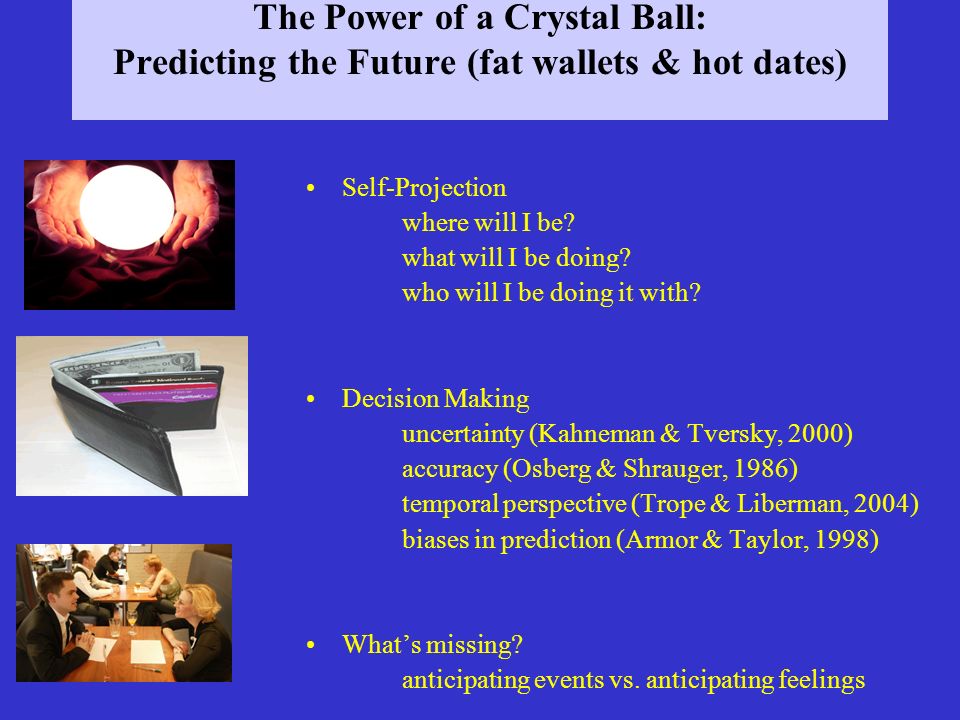 The Power of a Crystal Ball:
Predicting the Future (fat wallets & hot dates)

• Self-Projection
where will I be?
what will I be doing?
who will I be doing it with?

• Decision Making
uncertainty (Kahneman & Tversky, 2000)
accuracy (Osberg & Shrauger, 1986)
temporal perspective (Trope & Liberman, 2004)
biases in prediction (Armor & Taylor, 1998)

• What's missing?
anticipating events vs. anticipating feelings